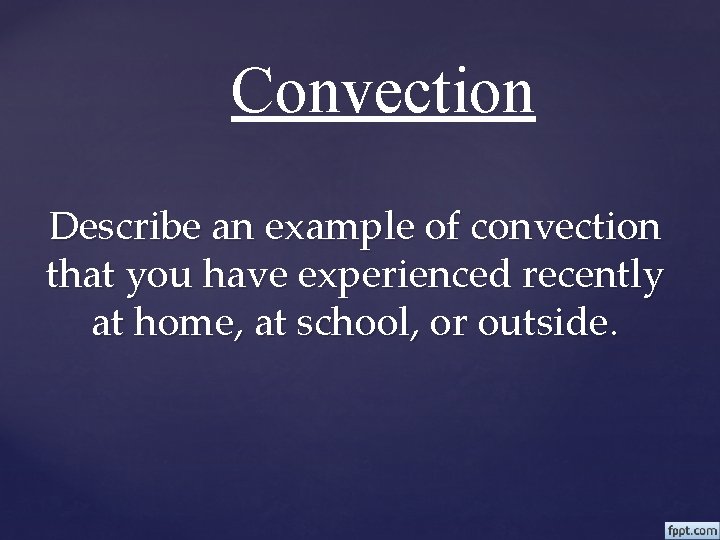 Convection

Describe an example of convection that you have experienced recently at home, at school, or outside.

fppt.com